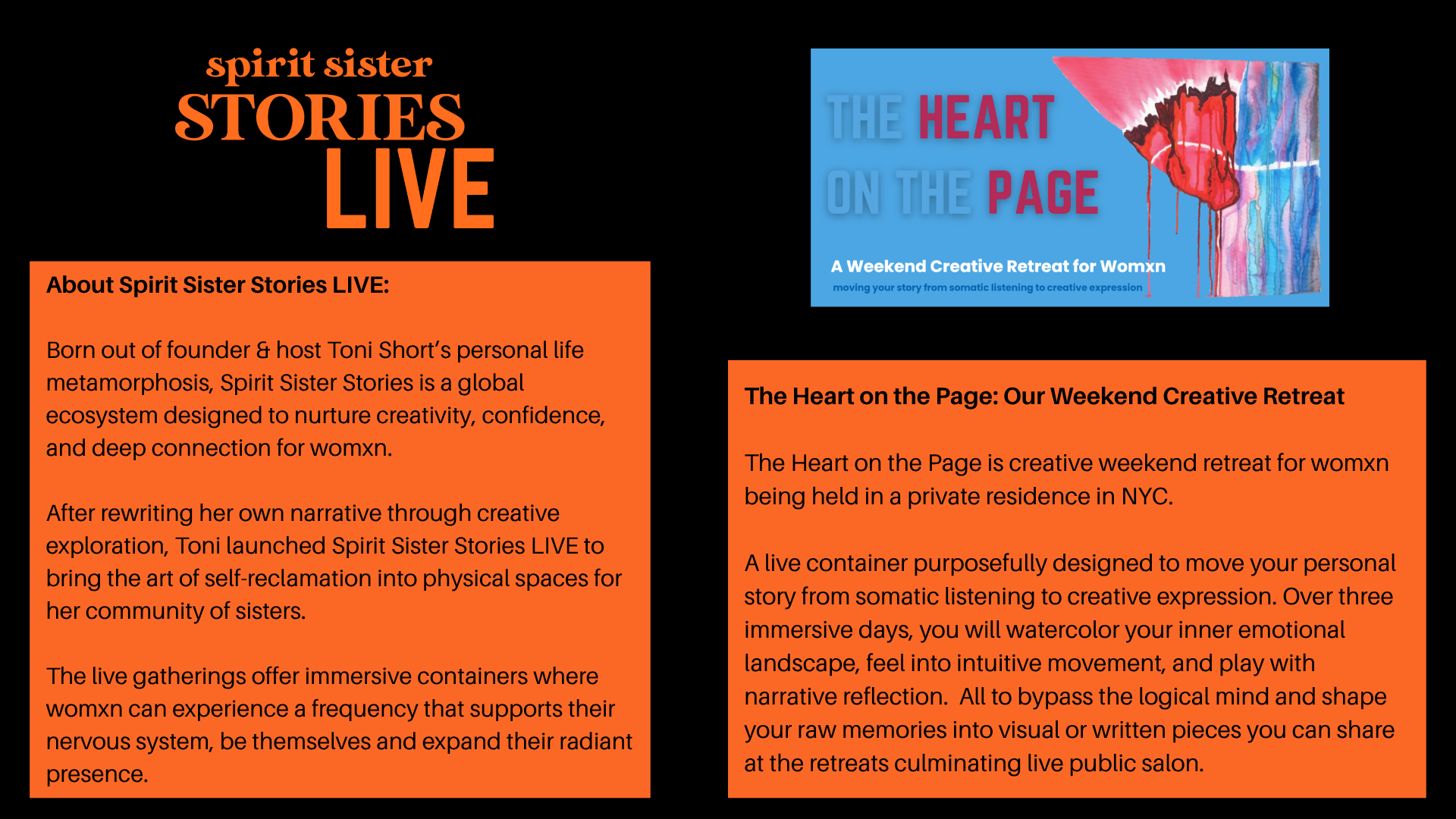 spirit sister
STORIES
LIVE

About Spirit Sister Stories LIVE:

Born out of founder & host Toni Short's personal life metamorphosis, Spirit Sister Stories is a global ecosystem designed to nurture creativity, confidence, and deep connection for womxn.

After rewriting her own narrative through creative exploration, Toni launched Spirit Sister Stories LIVE to bring the art of self-reclamation into physical spaces for her community of sisters.

The live gatherings offer immersive containers where womxn can experience a frequency that supports their nervous system, be themselves and expand their radiant presence.

THE HEART ON THE PAGE

A Weekend Creative Retreat for Womxn
moving your story from somatic listening to creative expression

The Heart on the Page: Our Weekend Creative Retreat

The Heart on the Page is creative weekend retreat for womxn being held in a private residence in NYC.

A live container purposefully designed to move your personal story from somatic listening to creative expression. Over three immersive days, you will watercolor your inner emotional landscape, feel into intuitive movement, and play with narrative reflection. All to bypass the logical mind and shape your raw memories into visual or written pieces you can share at the retreats culminating live public salon.